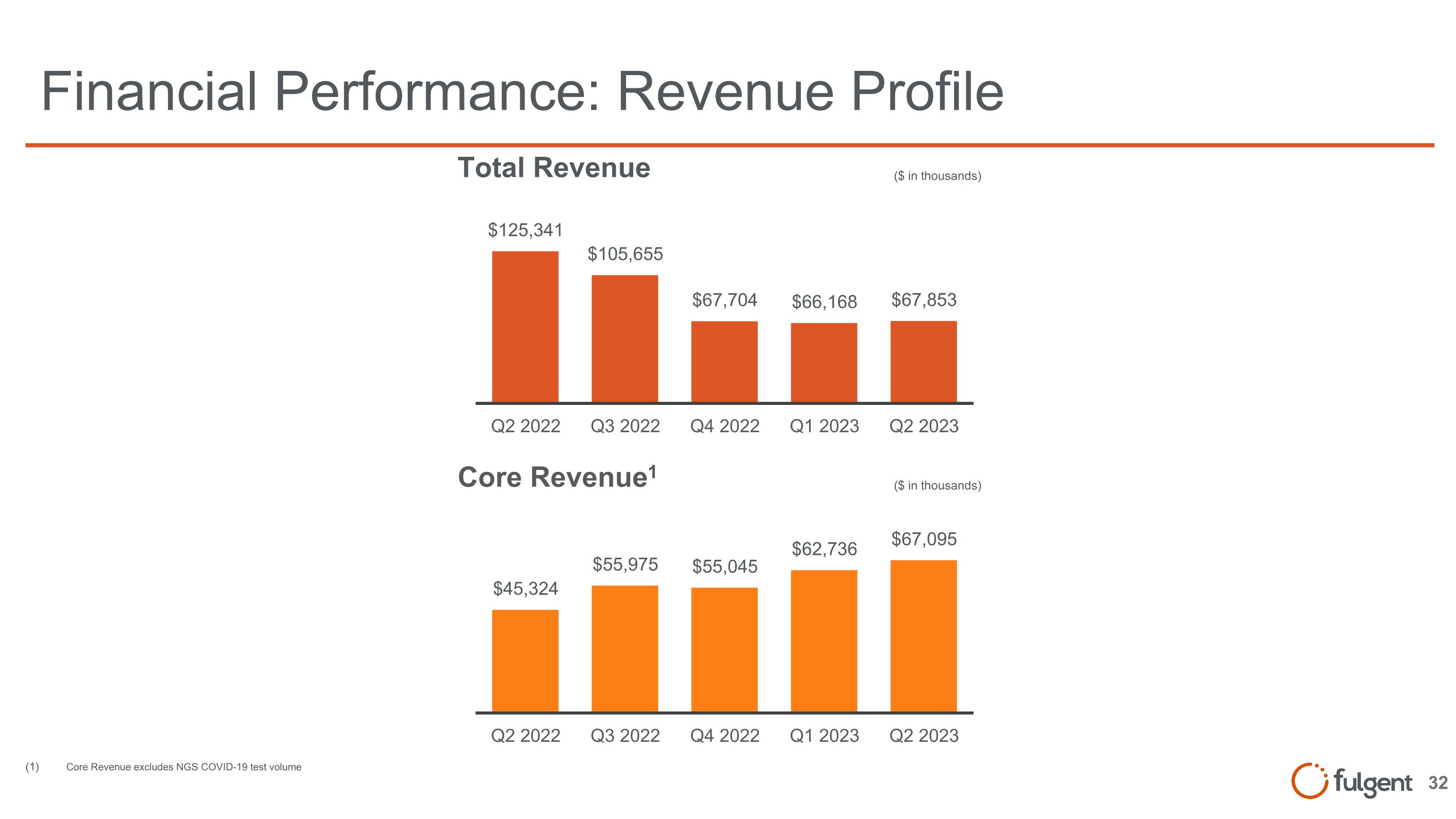 Financial Performance: Revenue Profile

Total Revenue

($ in thousands)

$125,341
$105,655
$67,704
$66,168
$67,853

Q2 2022 Q3 2022 Q4 2022 Q1 2023 Q2 2023

Core Revenue$^1$

($ in thousands)

$45,324
$55,975
$55,045
$62,736
$67,095

Q2 2022 Q3 2022 Q4 2022 Q1 2023 Q2 2023

(1) Core Revenue excludes NGS COVID-19 test volume

fulgent 32